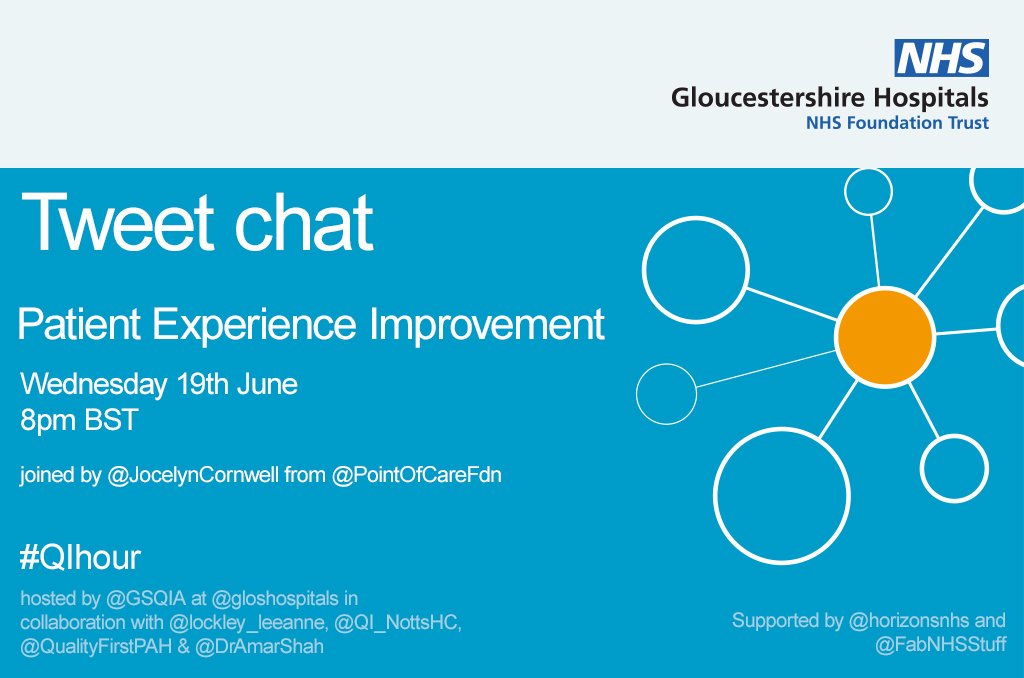 NHS
Gloucestershire Hospitals
NHS Foundation Trust

Tweet chat

Patient Experience Improvement

Wednesday 19th June
8pm BST

joined by @JocelynCornwell from @PointOfCareFdn

#QIhour

hosted by @GSQIA at @gloshospitals in collaboration with @lockley_leeanne, @QI_NottsHC, @QualityFirstPAH & @DrAmarShah

Supported by @horizonsnhs and @FabNHSStuff